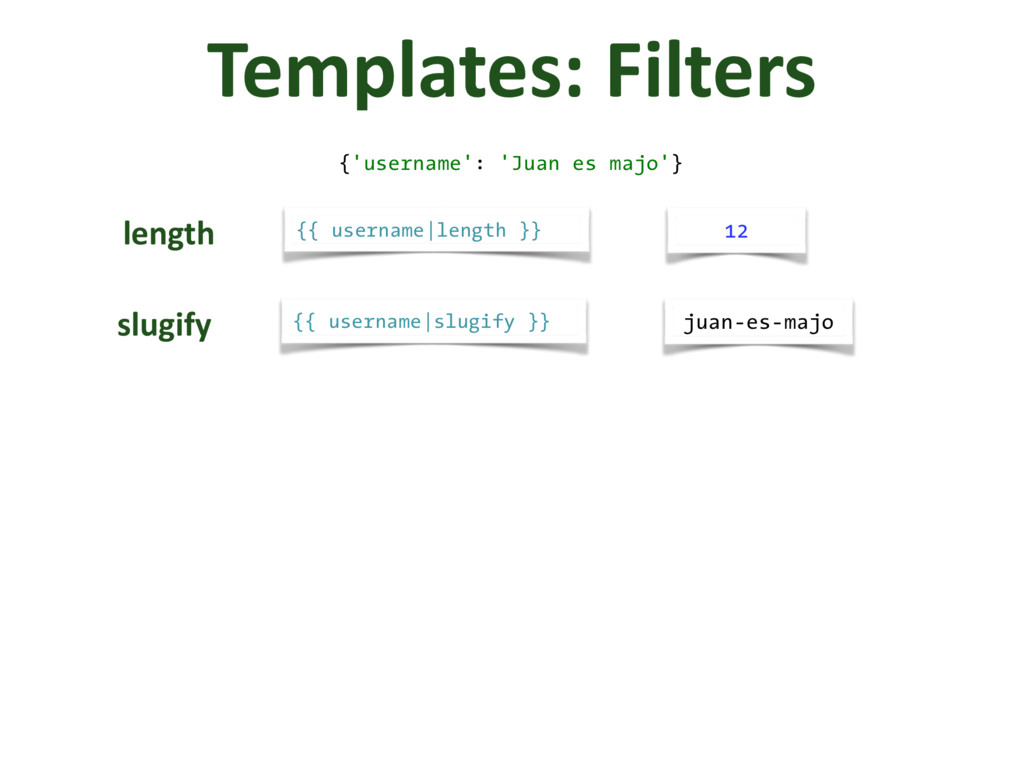 Templates: Filters

{'username': 'Juan es majo'}

length {{ username|length }} 12

slugify {{ username|slugify }} juan-es-majo